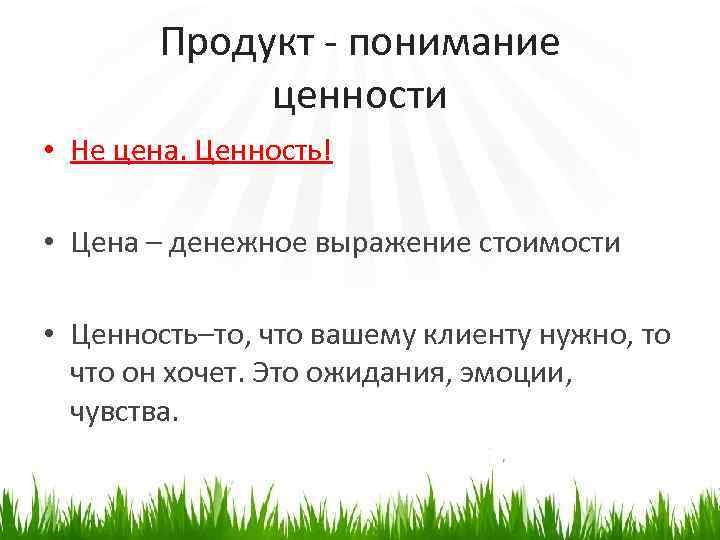 Продукт - понимание ценности

• Не цена. Ценность!

• Цена – денежное выражение стоимости

• Ценность–то, что вашему клиенту нужно, то что он хочет. Это ожидания, эмоции, чувства.